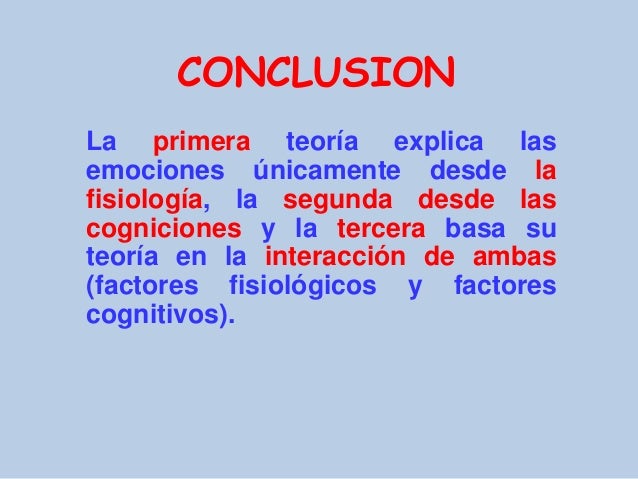 CONCLUSION

La primera teoría explica las emociones únicamente desde la fisiología, la segunda desde las cogniciones y la tercera basa su teoría en la interacción de ambas (factores fisiológicos y factores cognitivos).